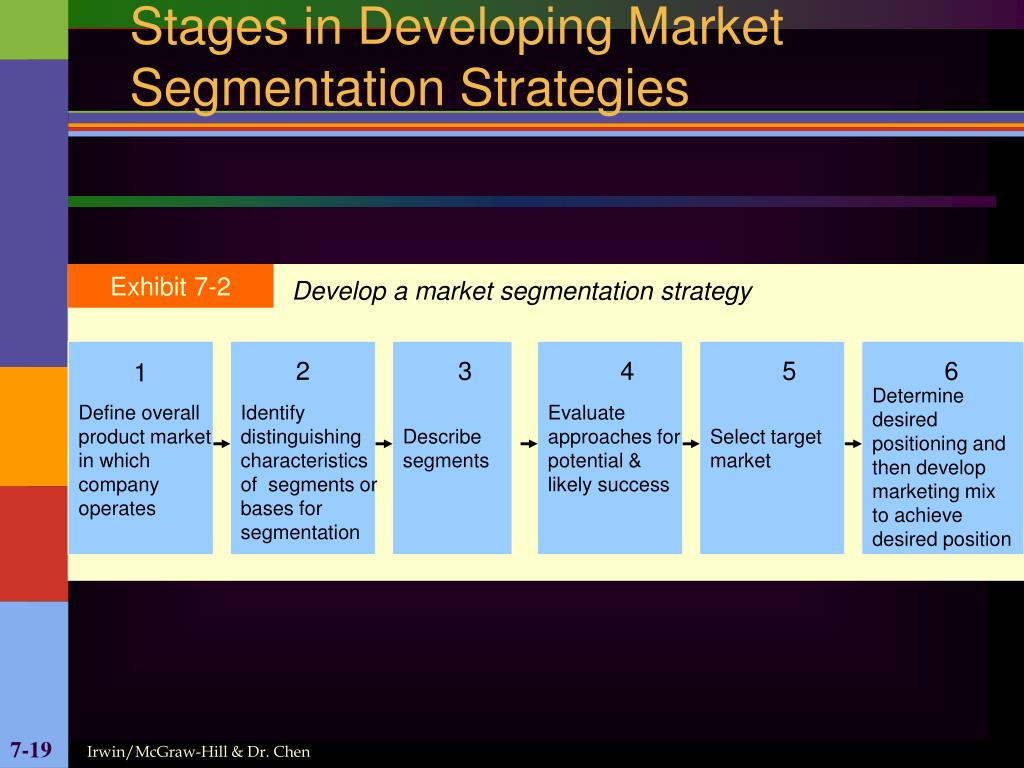 Stages in Developing Market Segmentation Strategies

Exhibit 7-2

Develop a market segmentation strategy

1
Define overall product market in which company operates

2
Identify distinguishing characteristics of segments or bases for segmentation

3
Describe segments

4
Evaluate approaches for potential & likely success

5
Select target market

6
Determine desired positioning and then develop marketing mix to achieve desired position

7-19

Irwin/McGraw-Hill & Dr. Chen